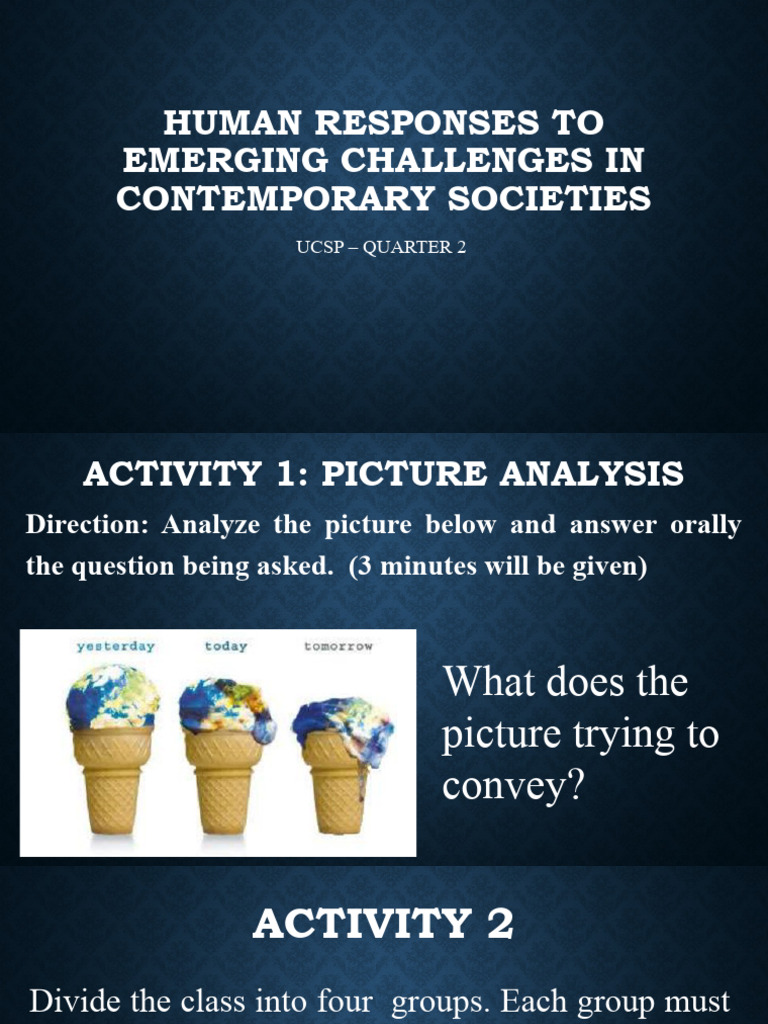 HUMAN RESPONSES TO EMERGING CHALLENGES IN CONTEMPORARY SOCIETIES

UCSP – QUARTER 2

ACTIVITY 1: PICTURE ANALYSIS

Direction: Analyze the picture below and answer orally the question being asked. (3 minutes will be given)

yesterday today tomorrow

What does the picture trying to convey?

ACTIVITY 2

Divide the class into four groups. Each group must